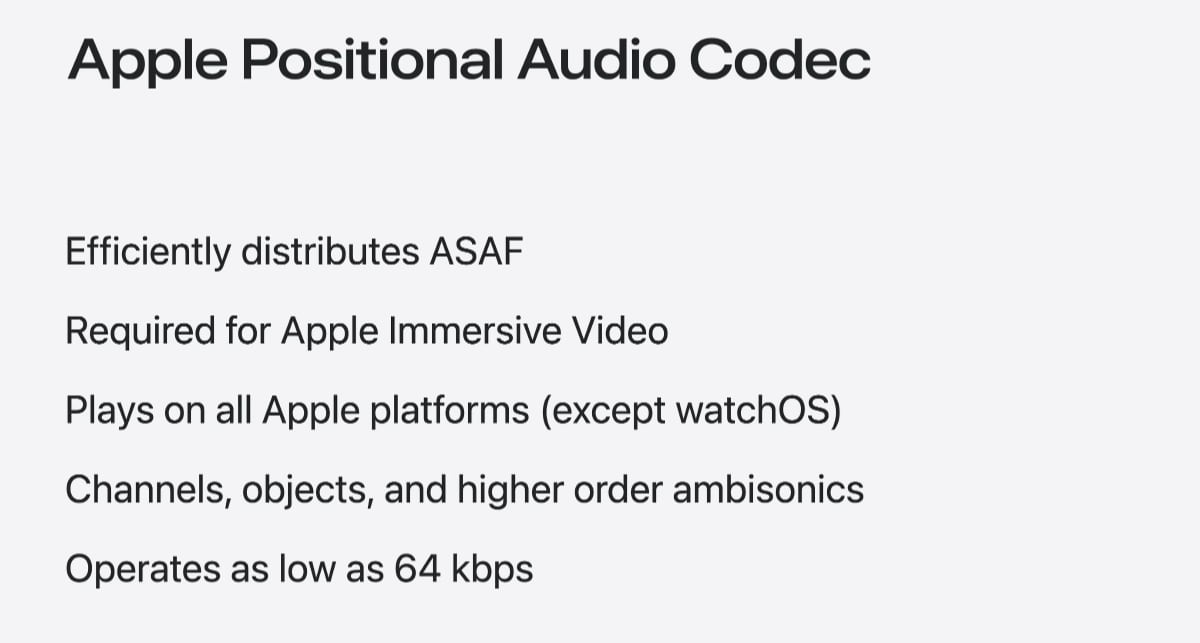 Apple Positional Audio Codec

Efficiently distributes ASAF

Required for Apple Immersive Video

Plays on all Apple platforms (except watchOS)

Channels, objects, and higher order ambisonics

Operates as low as 64 kbps